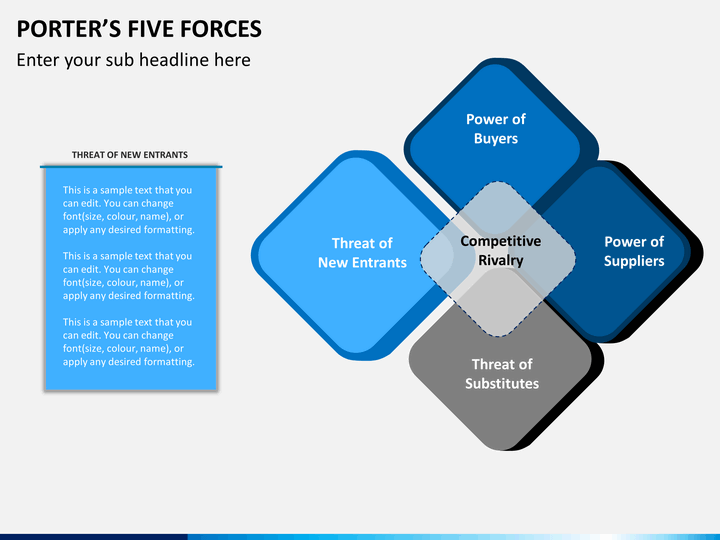 PORTER'S FIVE FORCES

Enter your sub headline here

THREAT OF NEW ENTRANTS

This is a sample text that you can edit. You can change font(size, colour, name), or apply any desired formatting.

This is a sample text that you can edit. You can change font(size, colour, name), or apply any desired formatting.

This is a sample text that you can edit. You can change font(size, colour, name), or apply any desired formatting.

Power of Buyers

Threat of New Entrants

Competitive Rivalry

Power of Suppliers

Threat of Substitutes